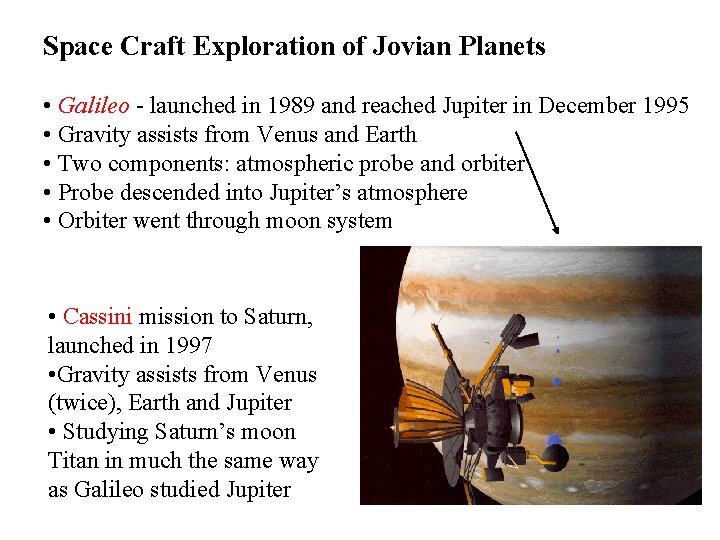 Space Craft Exploration of Jovian Planets

• Galileo - launched in 1989 and reached Jupiter in December 1995
• Gravity assists from Venus and Earth
• Two components: atmospheric probe and orbiter
• Probe descended into Jupiter's atmosphere
• Orbiter went through moon system

• Cassini mission to Saturn, launched in 1997
•Gravity assists from Venus (twice), Earth and Jupiter
• Studying Saturn's moon Titan in much the same way as Galileo studied Jupiter